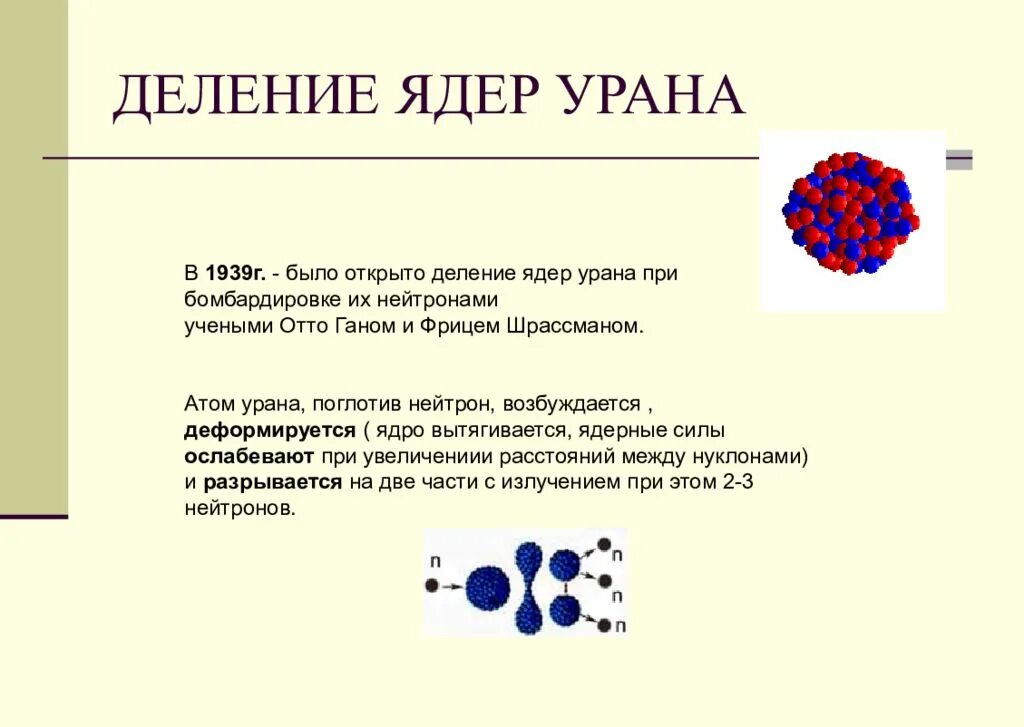 ДЕЛЕНИЕ ЯДЕР УРАНА

В 1939г. - было открыто деление ядер урана при бомбардировке их нейтронами учеными Отто Ганом и Фрицем Шрассманом.

Атом урана, поглотив нейтрон, возбуждается , деформируется ( ядро вытягивается, ядерные силы ослабевают при увеличениии расстояний между нуклонами) и разрывается на две части с излучением при этом 2-3 нейтронов.

n

n

n

n